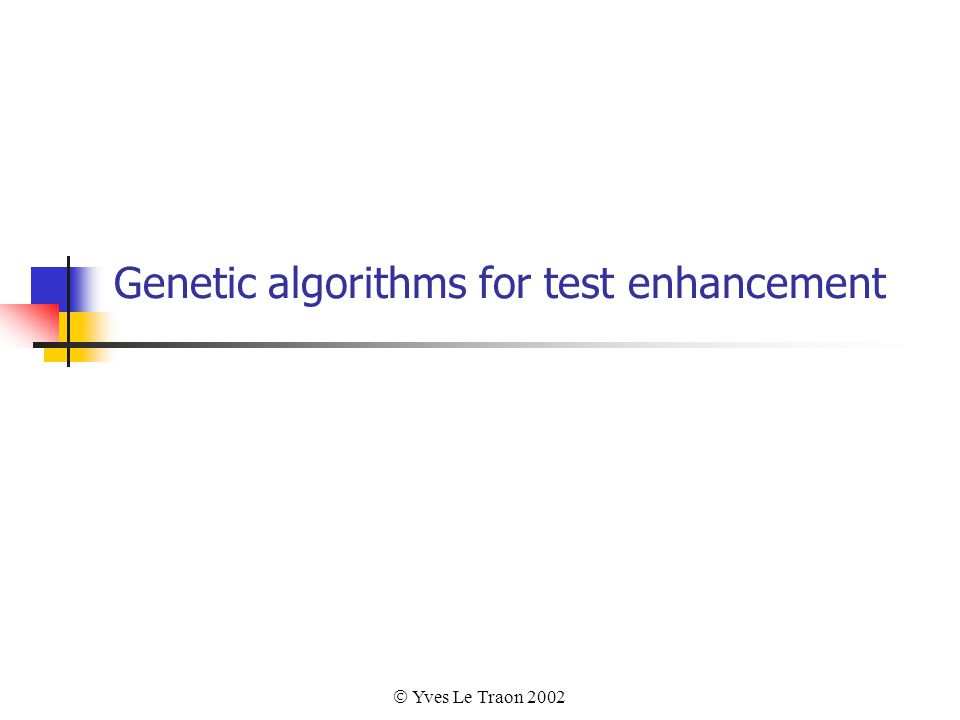 Genetic algorithms for test enhancement

© Yves Le Traon 2002